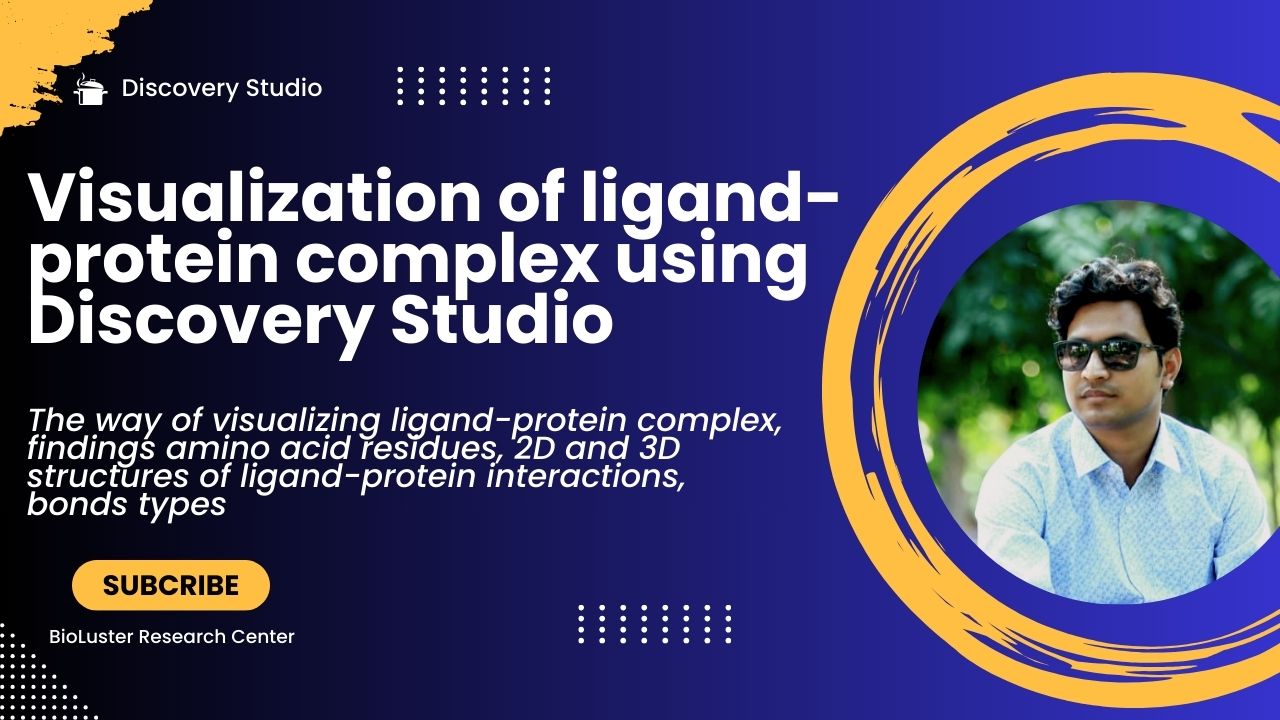 Discovery Studio

Visualization of ligand-protein complex using Discovery Studio

The way of visualizing ligand-protein complex, findings amino acid residues, 2D and 3D structures of ligand-protein interactions, bonds types

SUBCRIBE

BioLuster Research Center